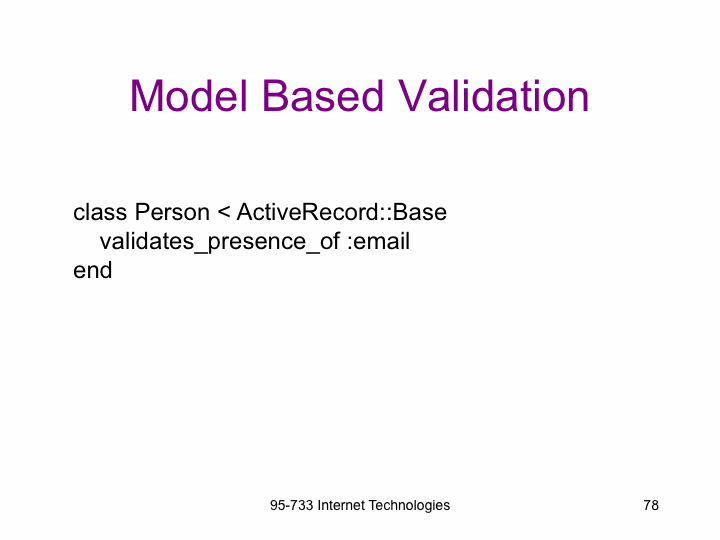 Model Based Validation

class Person < ActiveRecord::Base
  validates_presence_of :email
end

95-733 Internet Technologies

78